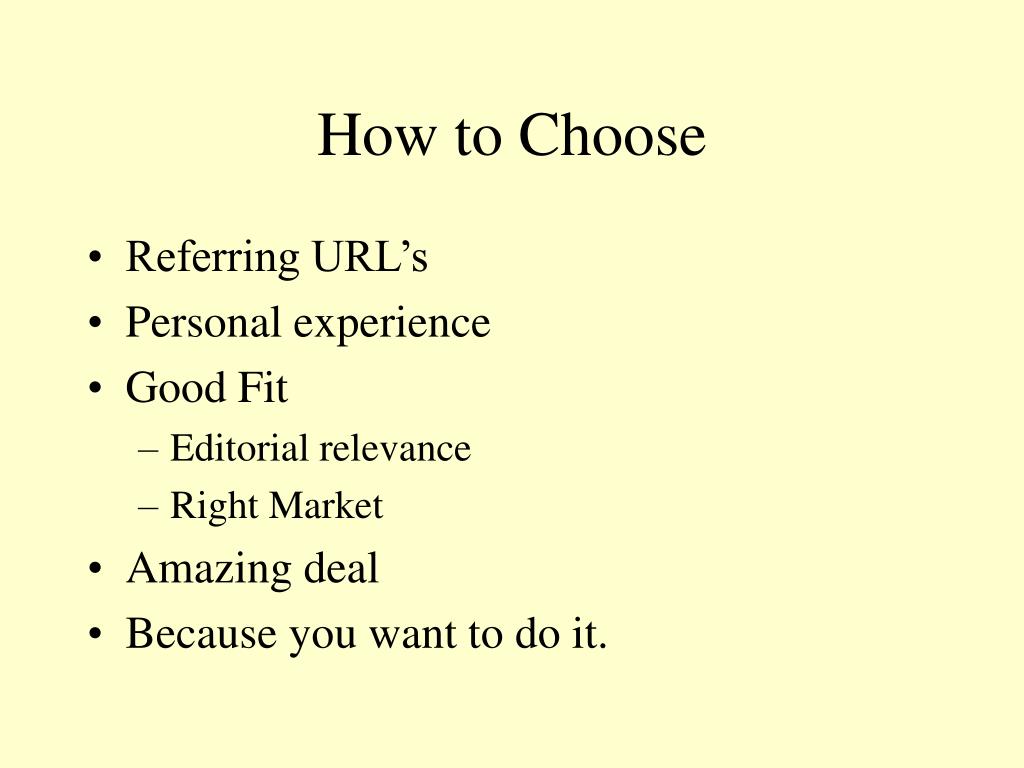 How to Choose

• Referring URL’s
• Personal experience
• Good Fit
– Editorial relevance
– Right Market
• Amazing deal
• Because you want to do it.